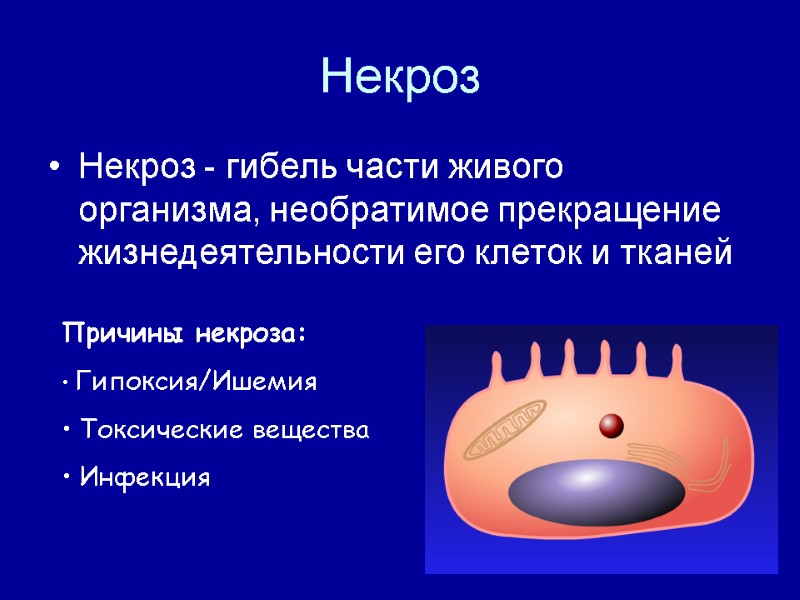 Некроз

• Некроз - гибель части живого организма, необратимое прекращение жизнедеятельности его клеток и тканей

Причины некроза:

• Гипоксия/Ишемия

• Токсические вещества

• Инфекция